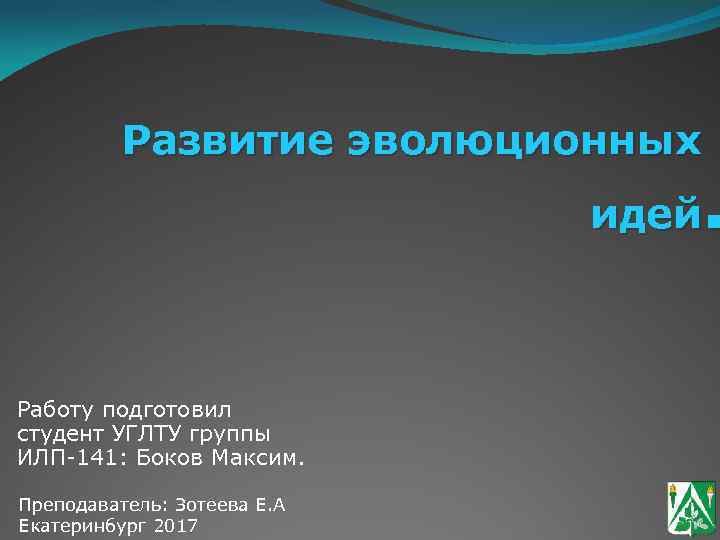 Развитие эволюционных идей.

Работу подготовил студент УГЛТУ группы ИЛП-141: Боков Максим.

Преподаватель: Зотеева Е.А
Екатеринбург 2017